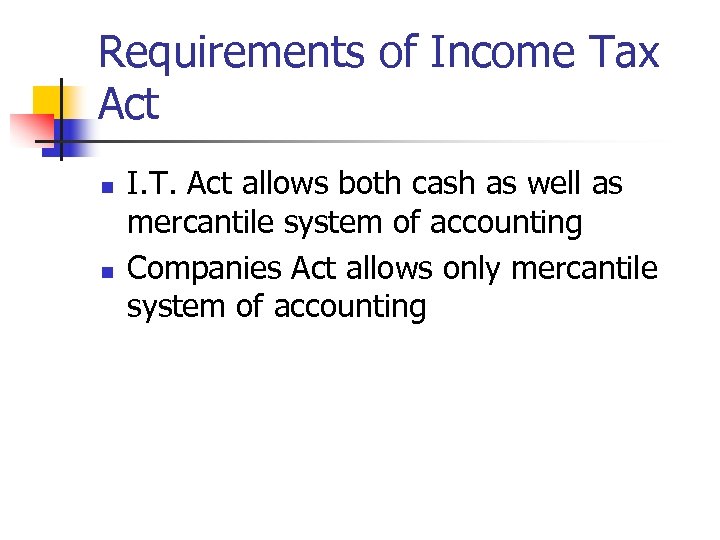 Requirements of Income Tax Act

- I.T. Act allows both cash as well as mercantile system of accounting
- Companies Act allows only mercantile system of accounting